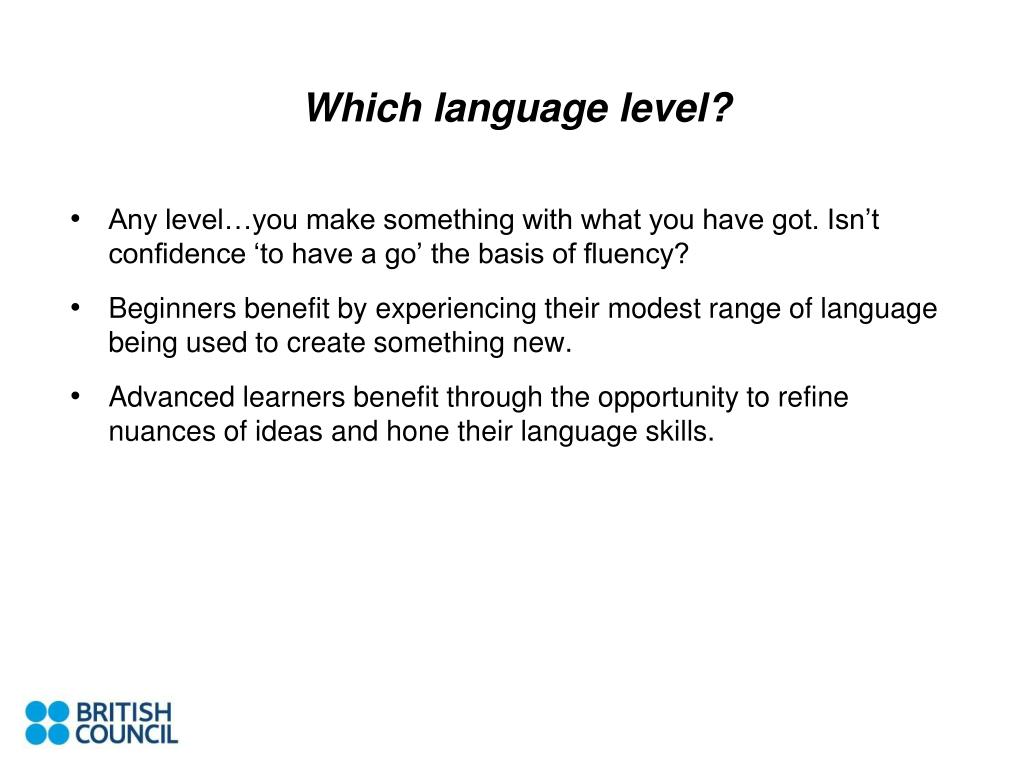 Which language level?

• Any level…you make something with what you have got. Isn’t confidence ‘to have a go’ the basis of fluency?

• Beginners benefit by experiencing their modest range of language being used to create something new.

• Advanced learners benefit through the opportunity to refine nuances of ideas and hone their language skills.

BRITISH COUNCIL